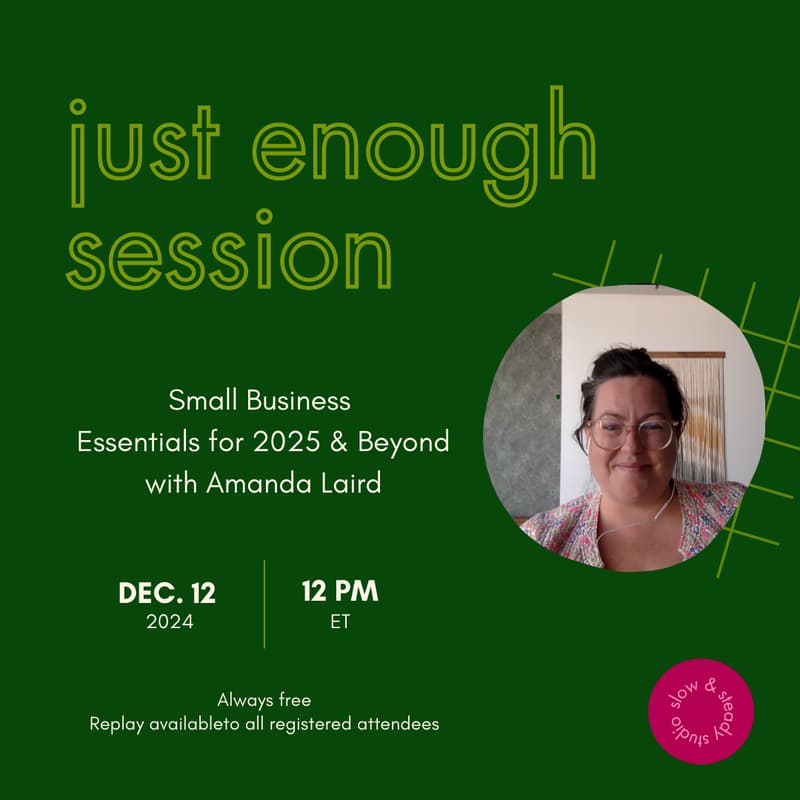 just enough session

Small Business Essentials for 2025 & Beyond with Amanda Laird

DEC. 12
2024

12 PM
ET

Always free
Replay availableto all registered attendees

slow & steady studio